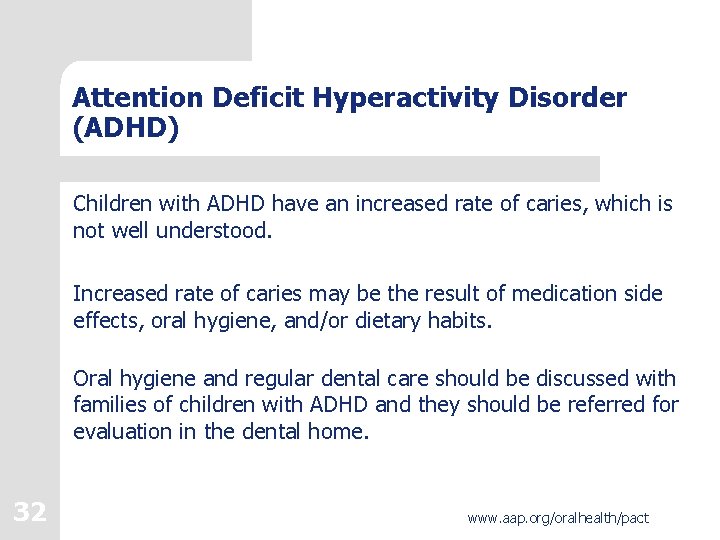 Attention Deficit Hyperactivity Disorder (ADHD)

Children with ADHD have an increased rate of caries, which is not well understood.

Increased rate of caries may be the result of medication side effects, oral hygiene, and/or dietary habits.

Oral hygiene and regular dental care should be discussed with families of children with ADHD and they should be referred for evaluation in the dental home.

32

www.aap.org/oralhealth/pact